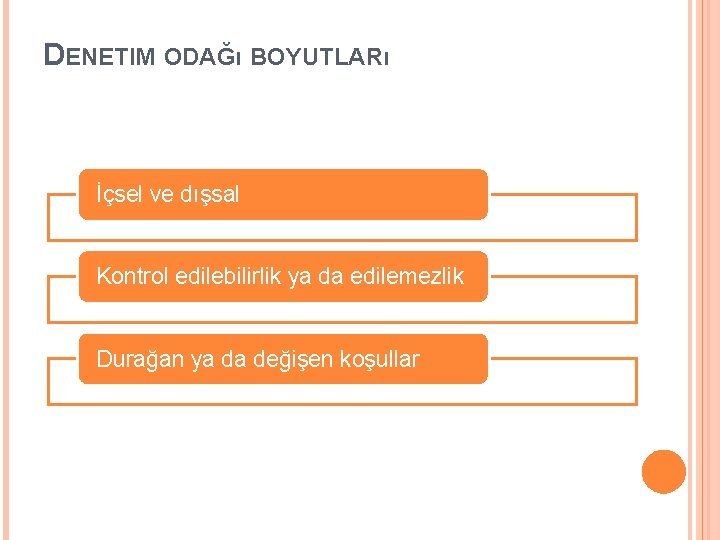 DENETIM ODAĞI BOYUTLARI

İçsel ve dışsal

Kontrol edilebilirlik ya da edilemezlik

Durağan ya da değişen koşullar